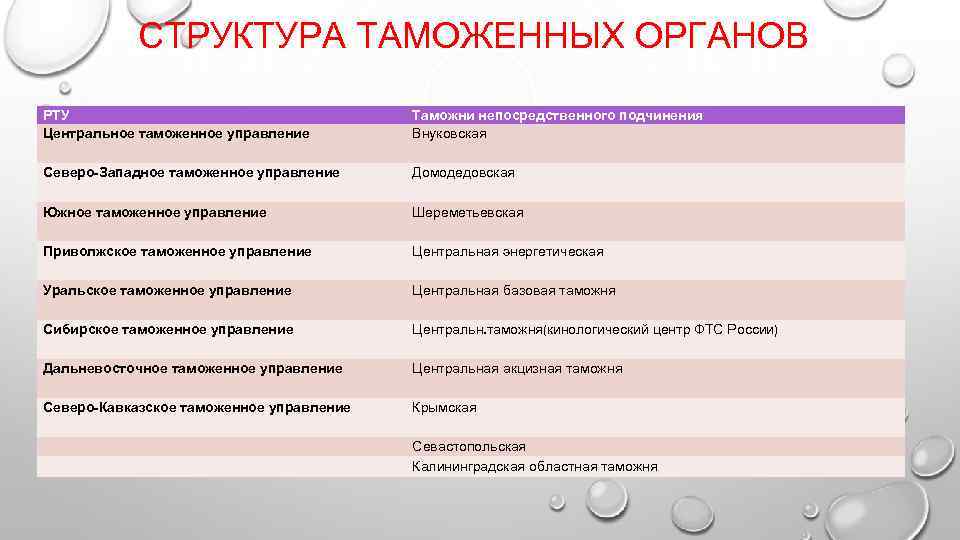 СТРУКТУРА ТАМОЖЕННЫХ ОРГАНОВ

| РТУ | Таможни непосредственного подчинения |
|---|---|
| Центральное таможенное управление | Внуковская |
| Северо-Западное таможенное управление | Домодедовская |
| Южное таможенное управление | Шереметьевская |
| Приволжское таможенное управление | Центральная энергетическая |
| Уральское таможенное управление | Центральная базовая таможня |
| Сибирское таможенное управление | Центральн.таможня(кинологический центр ФТС России) |
| Дальневосточное таможенное управление | Центральная акцизная таможня |
| Северо-Кавказское таможенное управление | Крымская |
| | Севастопольская |
| | Калининградская областная таможня |